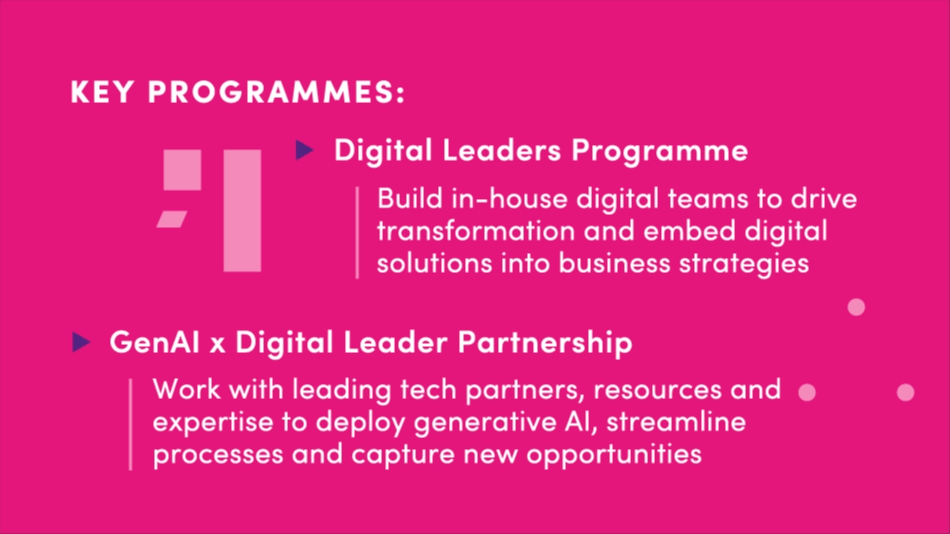 KEY PROGRAMMES:

Digital Leaders Programme

Build in-house digital teams to drive transformation and embed digital solutions into business strategies

GenAI x Digital Leader Partnership

Work with leading tech partners, resources and expertise to deploy generative AI, streamline processes and capture new opportunities